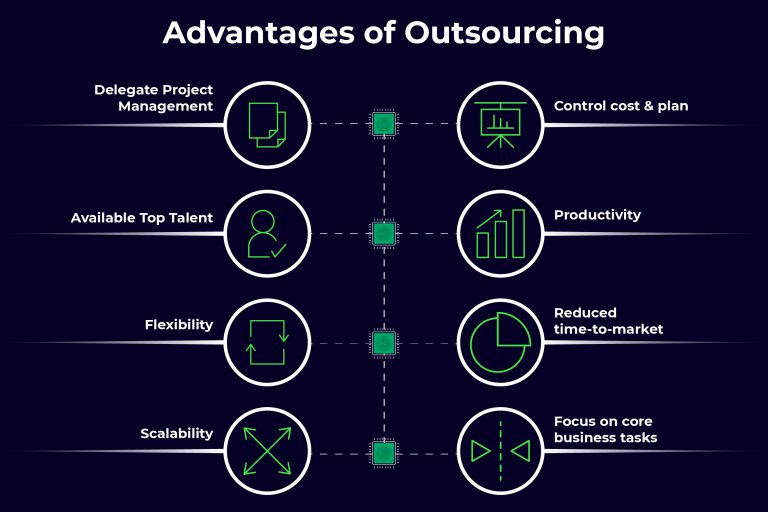 Advantages of Outsourcing

Delegate Project Management

Available Top Talent

Flexibility

Scalability

Control cost & plan

Productivity

Reduced time-to-market

Focus on core business tasks